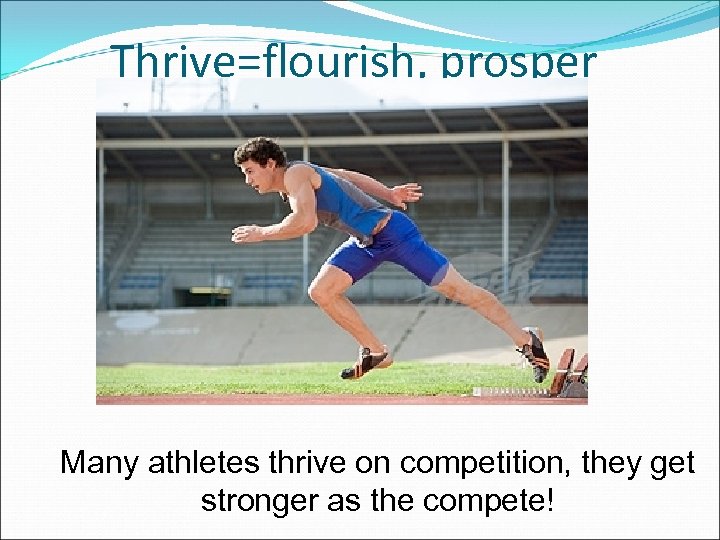 Thrive=flourish, prosper

Many athletes thrive on competition, they get stronger as the compete!